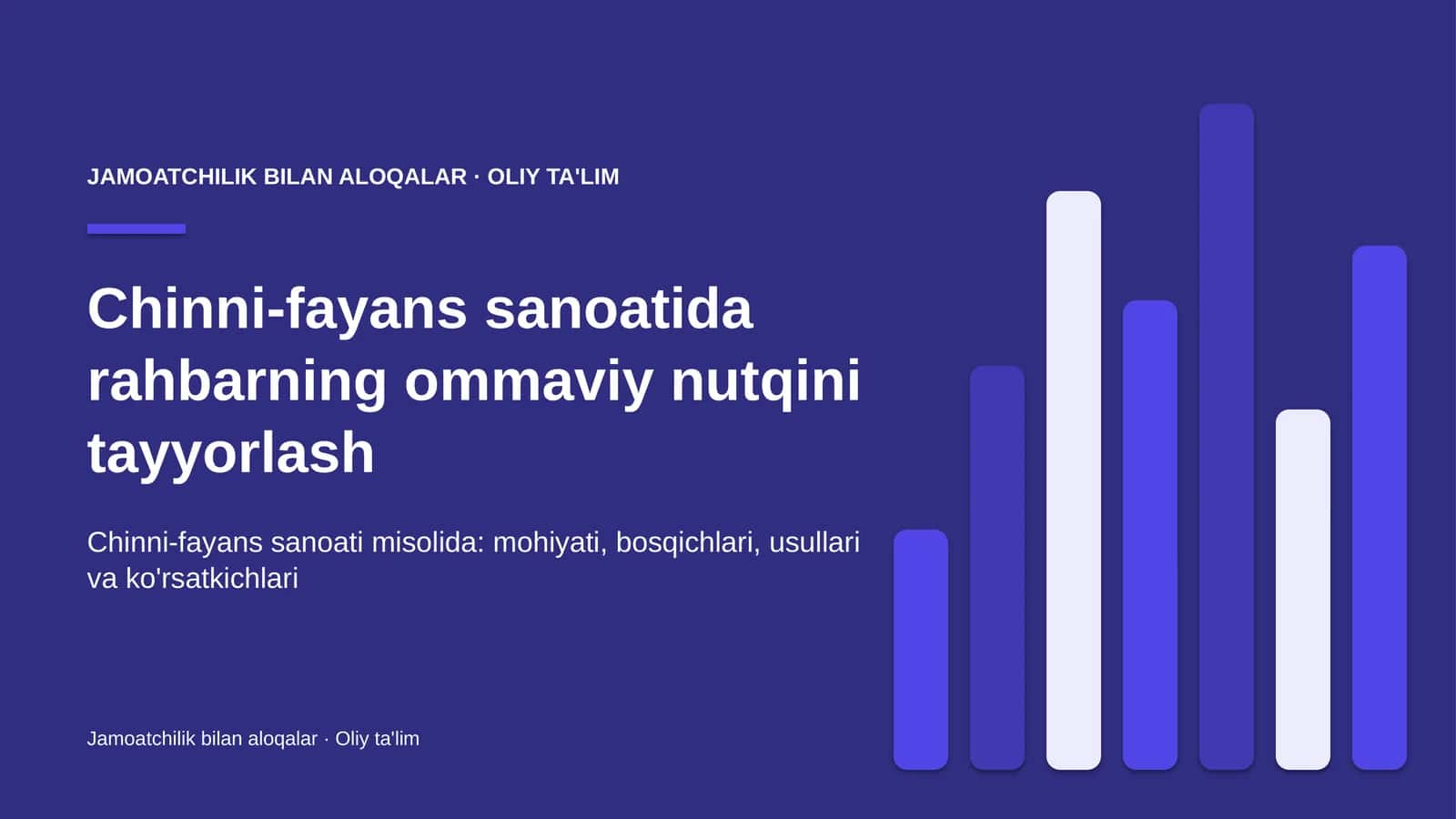 JAMOATCHILIK BILAN ALOQALAR · OLIY TA'LIM

Chinni-fayans sanoatida rahbarning ommaviy nutqini tayyorlash

Chinni-fayans sanoati misolida: mohiyati, bosqichlari, usullari va ko'rsatkichlari

Jamoatchilik bilan aloqalar · Oliy ta'lim